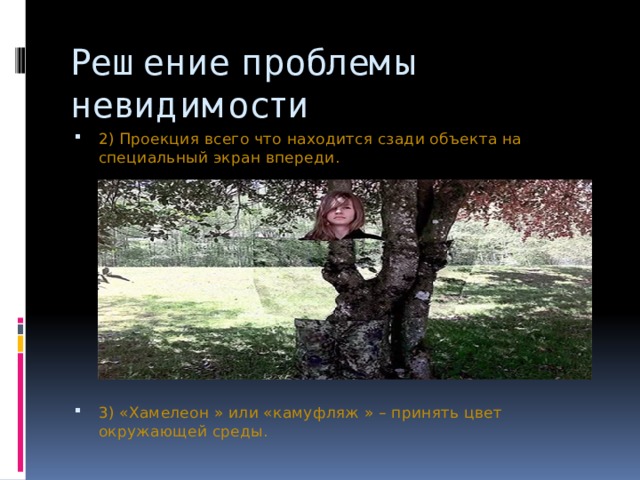 Решение проблемы невидимости

2) Проекция всего что находится сзади объекта на специальный экран впереди.

3) «Хамелеон » или «камуфляж » – принять цвет окружающей среды.